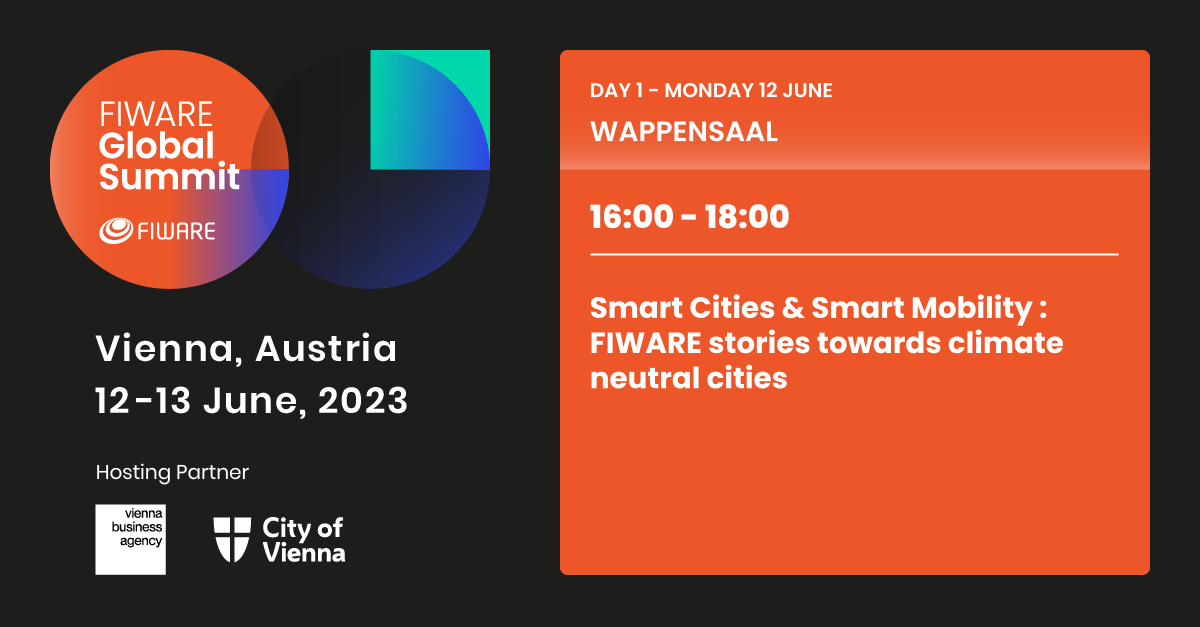 FIWARE Global Summit

FIWARE

Vienna, Austria
12-13 June, 2023

Hosting Partner

vienna business agency

City of Vienna

DAY 1 - MONDAY 12 JUNE

WAPPENSAAL

16:00 - 18:00

Smart Cities & Smart Mobility : FIWARE stories towards climate neutral cities